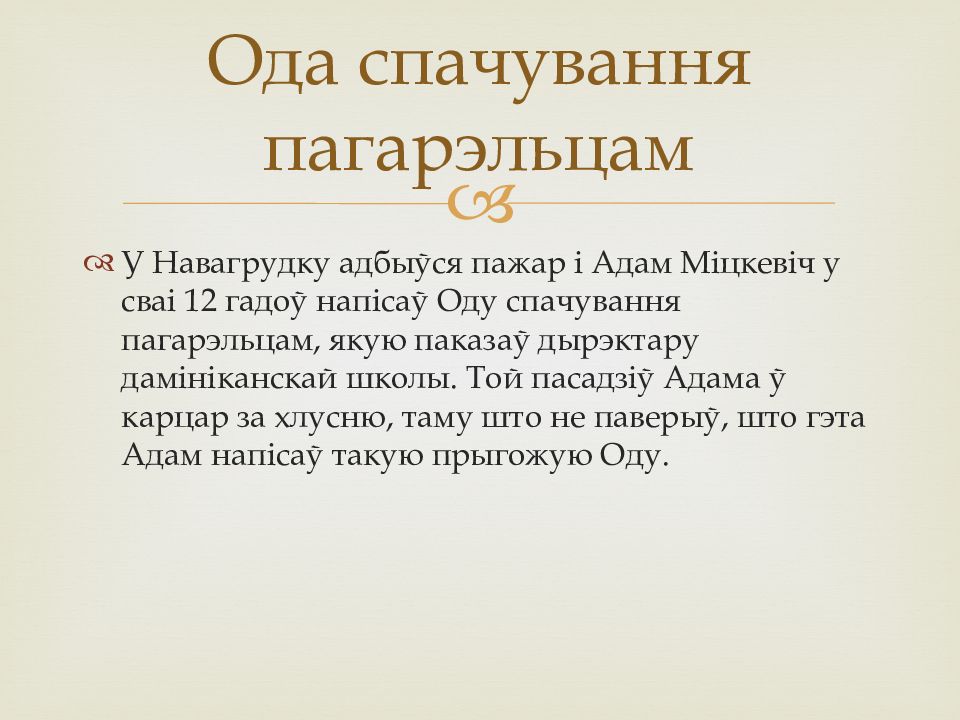 Ода спачування пагарэльцам

У Навагрудку адбыўся пажар і Адам Міцкевіч у сваі 12 гадоў напісаў Оду спачування пагарэльцам, якую паказаў дырэктару дамініканскай школы. Той пасадзіў Адама ў карцар за хлусню, таму што не паверыў, што гэта Адам напісаў такую прыгожую Оду.